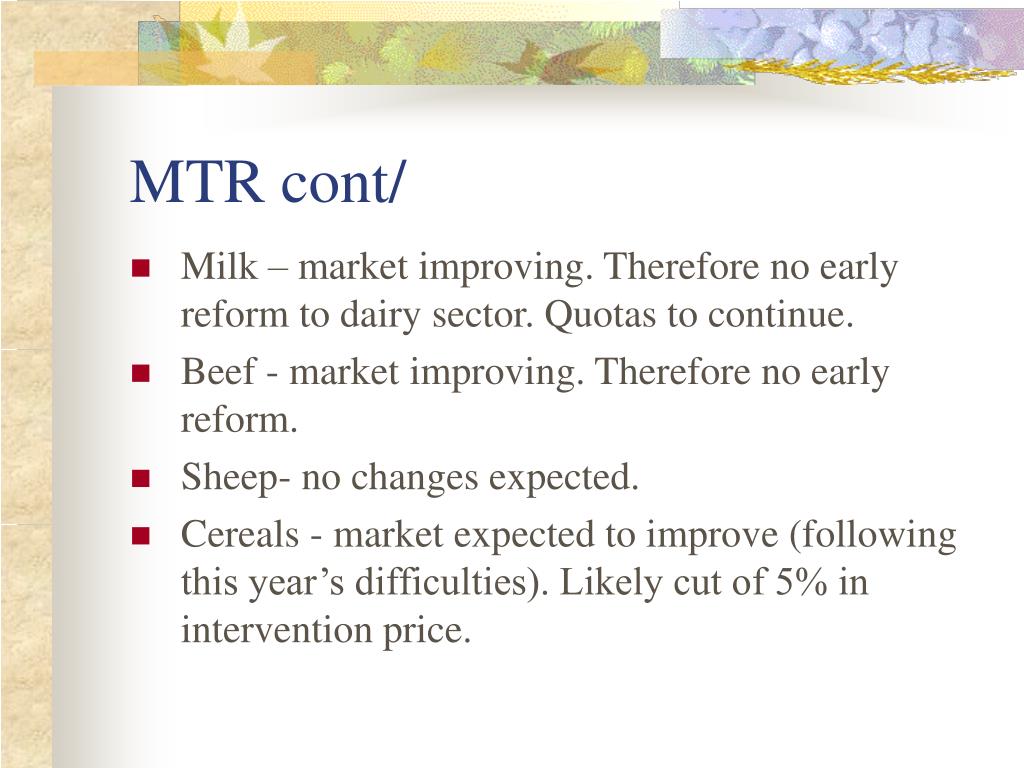 MTR cont/

- Milk – market improving. Therefore no early reform to dairy sector. Quotas to continue.
- Beef - market improving. Therefore no early reform.
- Sheep- no changes expected.
- Cereals - market expected to improve (following this year’s difficulties). Likely cut of 5% in intervention price.